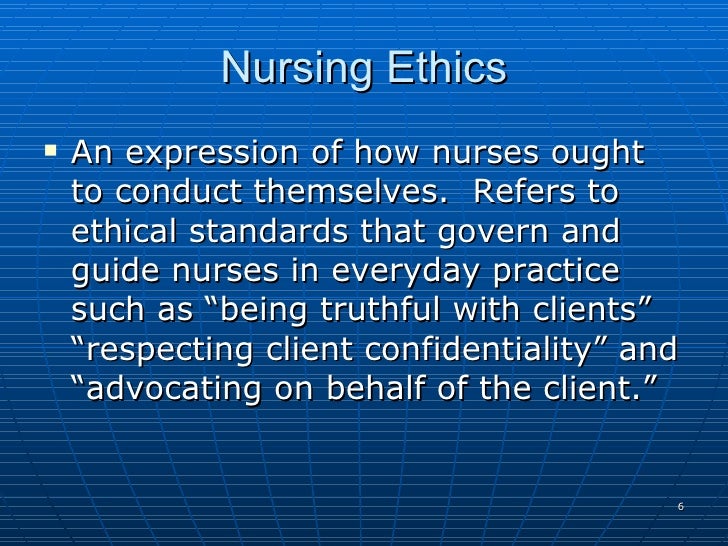 Nursing Ethics

▪ An expression of how nurses ought to conduct themselves.  Refers to ethical standards that govern and guide nurses in everyday practice such as “being truthful with clients” “respecting client confidentiality” and “advocating on behalf of the client.”

6